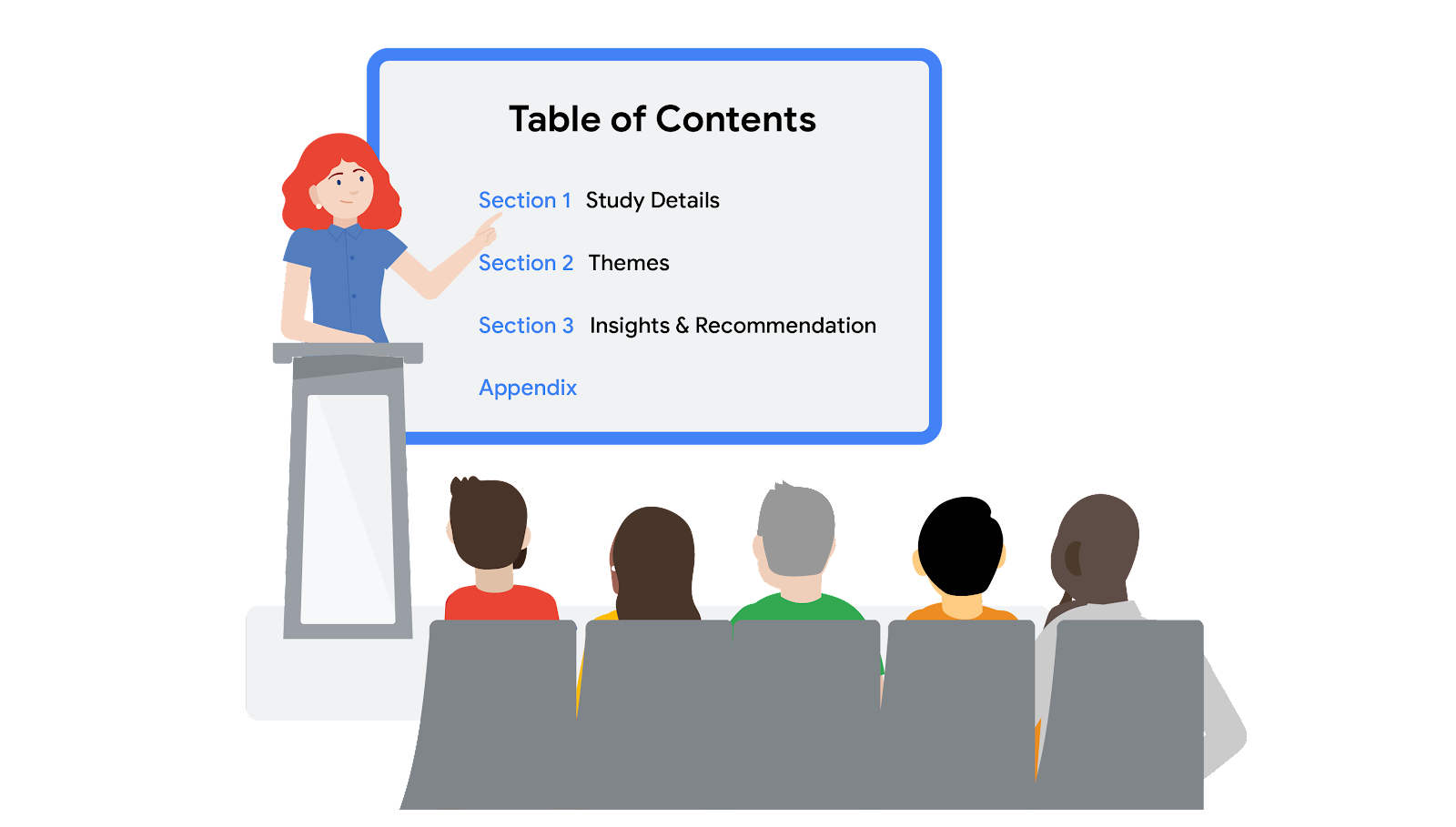 Table of Contents

Section 1 Study Details

Section 2 Themes

Section 3 Insights & Recommendation

Appendix